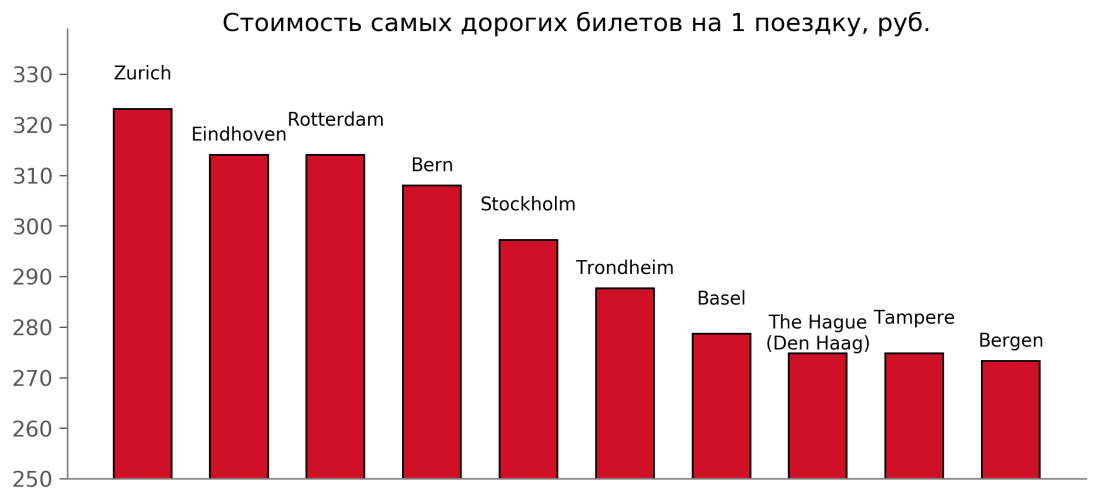 Стоимость самых дорогих билетов на 1 поездку, руб.

330
320
310
300
290
280
270
260
250

Zurich
Eindhoven
Rotterdam
Bern
Stockholm
Trondheim
Basel
The Hague (Den Haag)
Tampere
Bergen